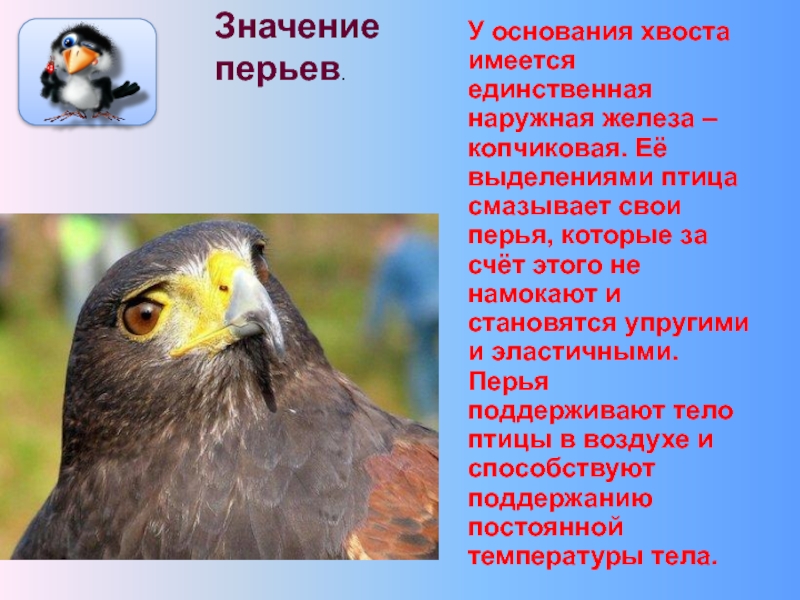 Значение перьев.

У основания хвоста имеется единственная наружная железа – копчиковая. Её выделениями птица смазывает свои перья, которые за счёт этого не намокают и становятся упругими и эластичными. Перья поддерживают тело птицы в воздухе и способствуют поддержанию постоянной температуры тела.